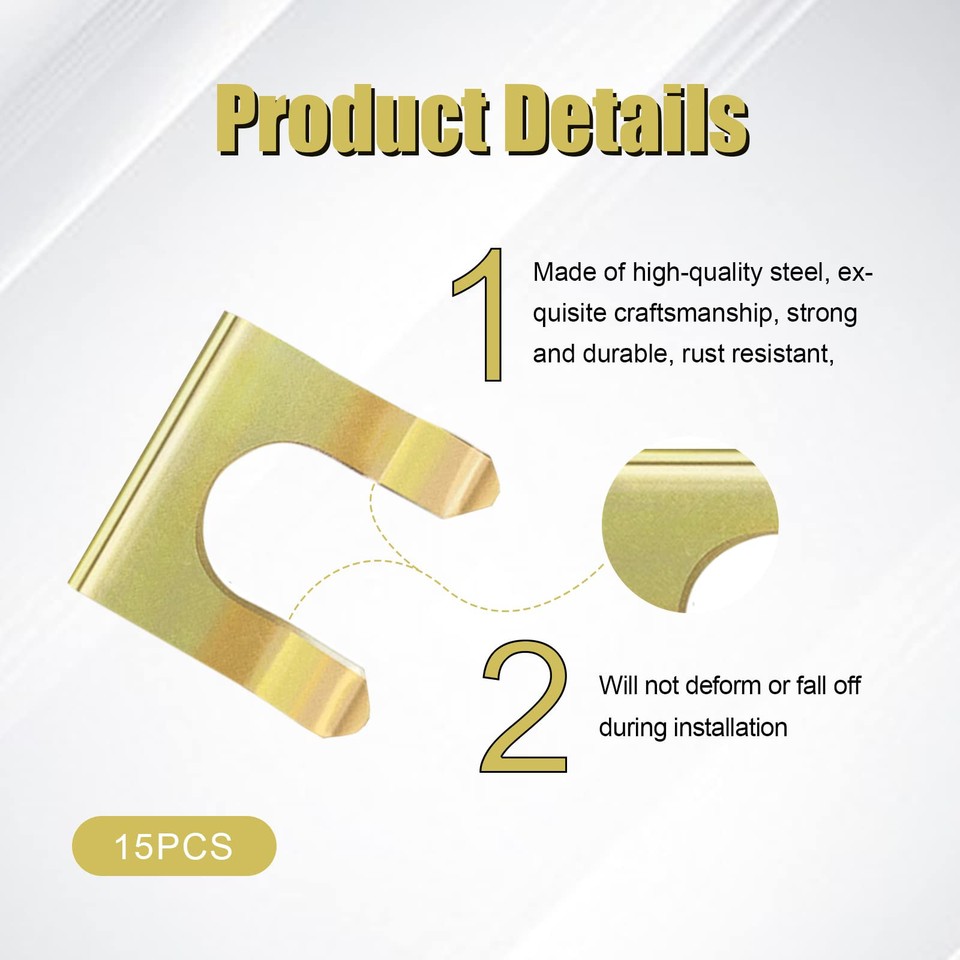 Product Details

1 Made of high-quality steel, exquisite craftsmanship, strong and durable, rust resistant,

2 Will not deform or fall off during installation

15PCS